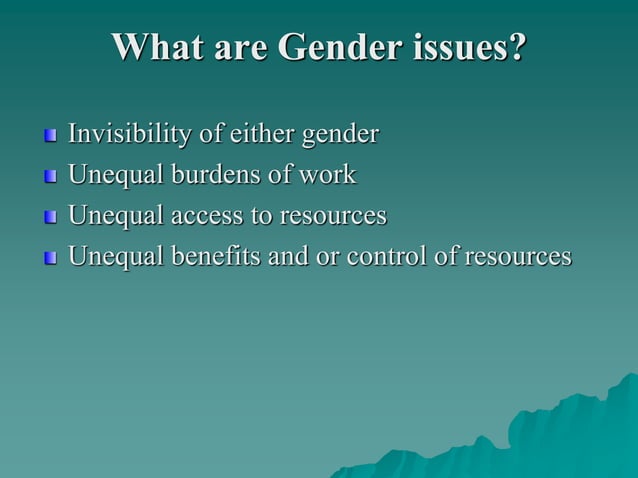 What are Gender issues?

- Invisibility of either gender
- Unequal burdens of work
- Unequal access to resources
- Unequal benefits and or control of resources